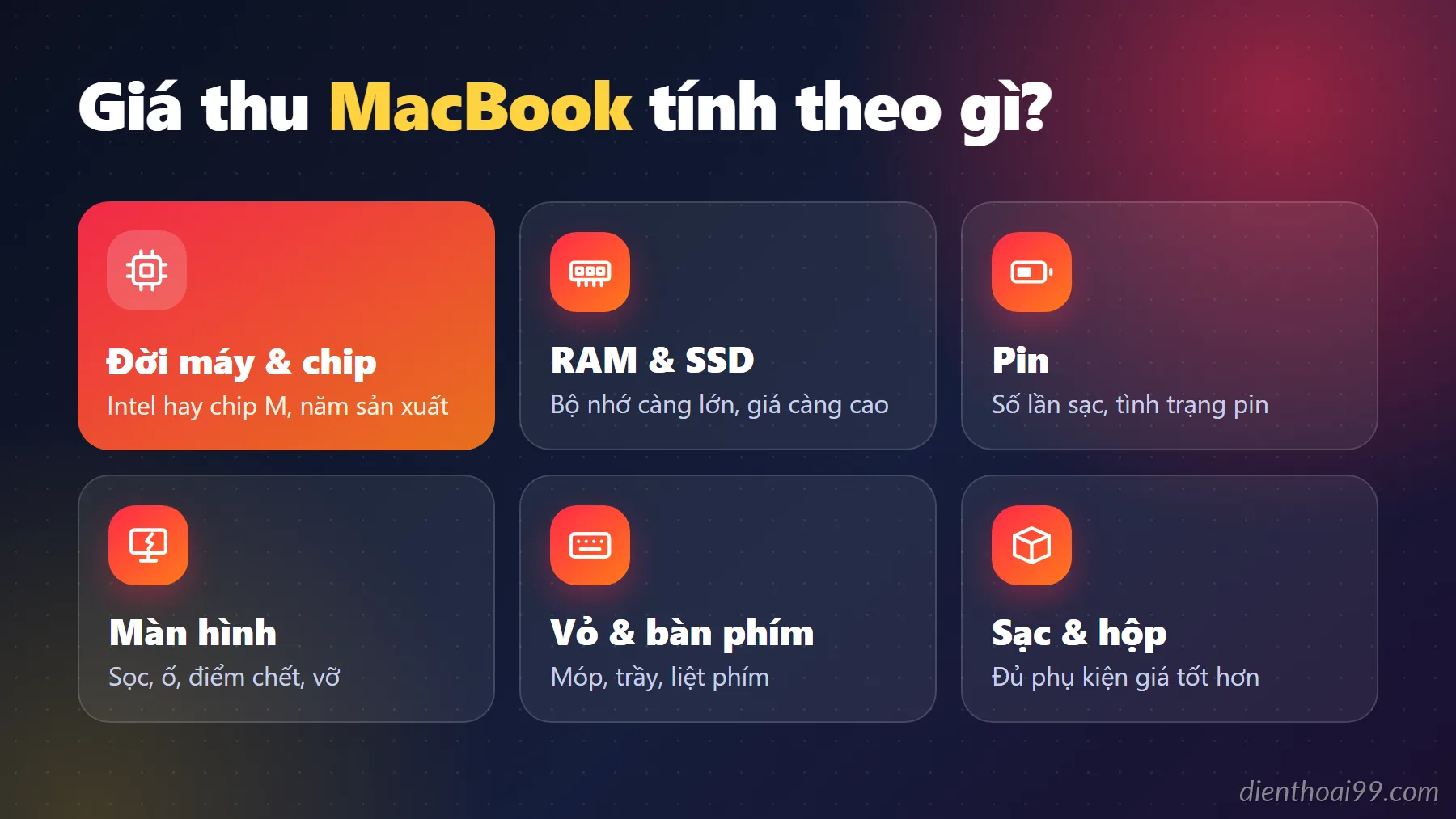 Giá thu MacBook tính theo gì?

Đời máy & chip
Intel hay chip M, năm sản xuất

RAM & SSD
Bộ nhớ càng lớn, giá càng cao

Pin
Số lần sạc, tình trạng pin

Màn hình
Sọc, ố, điểm chết, vỡ

Vỏ & bàn phím
Móp, trầy, liệt phím

Sạc & hộp
Đủ phụ kiện giá tốt hơn

dienthoai99.com